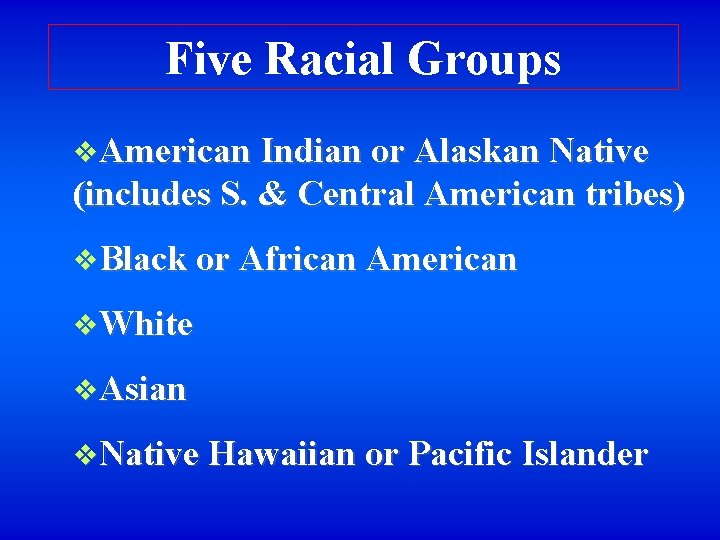 Five Racial Groups

❖American Indian or Alaskan Native (includes S. & Central American tribes)

❖Black or African American

❖White

❖Asian

❖Native Hawaiian or Pacific Islander